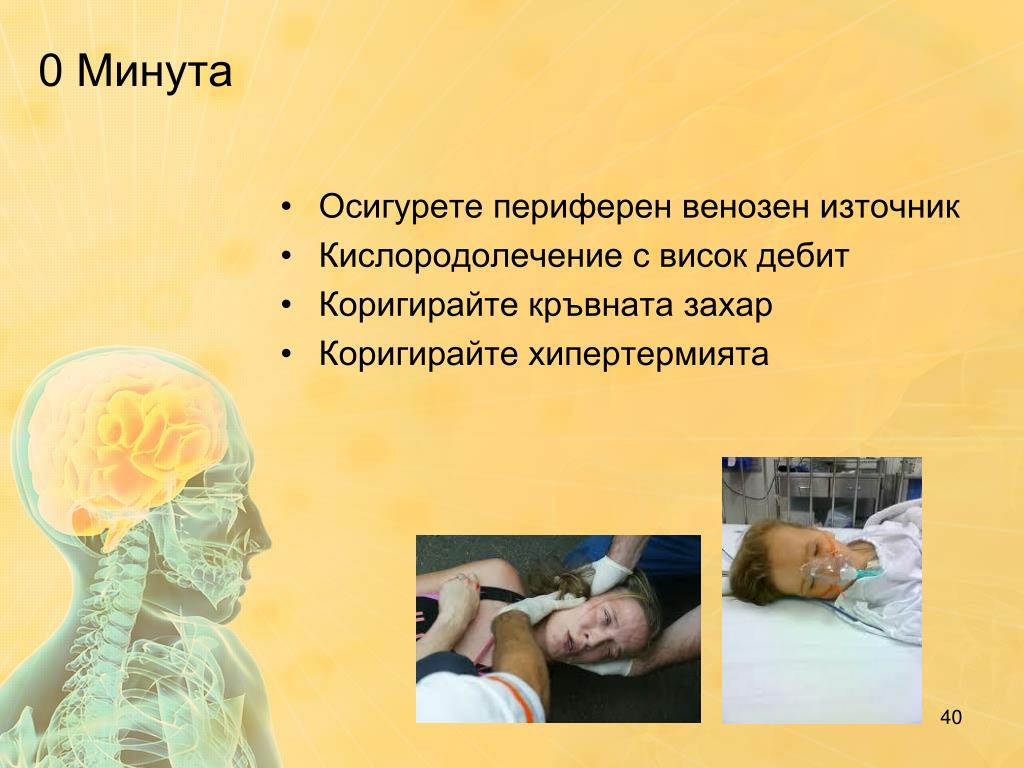 0 Минута

• Осигурете периферен венозен източник
• Кислородолечение с висок дебит
• Коригирайте кръвната захар
• Коригирайте хипертермията

40